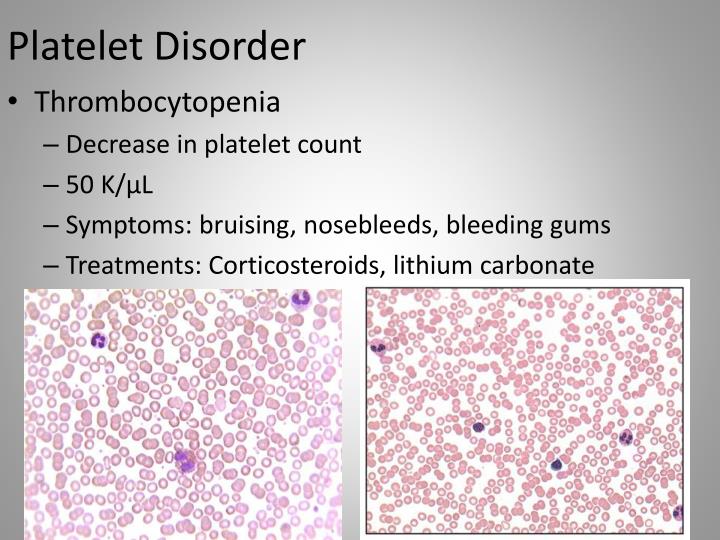 Platelet Disorder

• Thrombocytopenia
– Decrease in platelet count
– 50 K/μL
– Symptoms: bruising, nosebleeds, bleeding gums
– Treatments: Corticosteroids, lithium carbonate